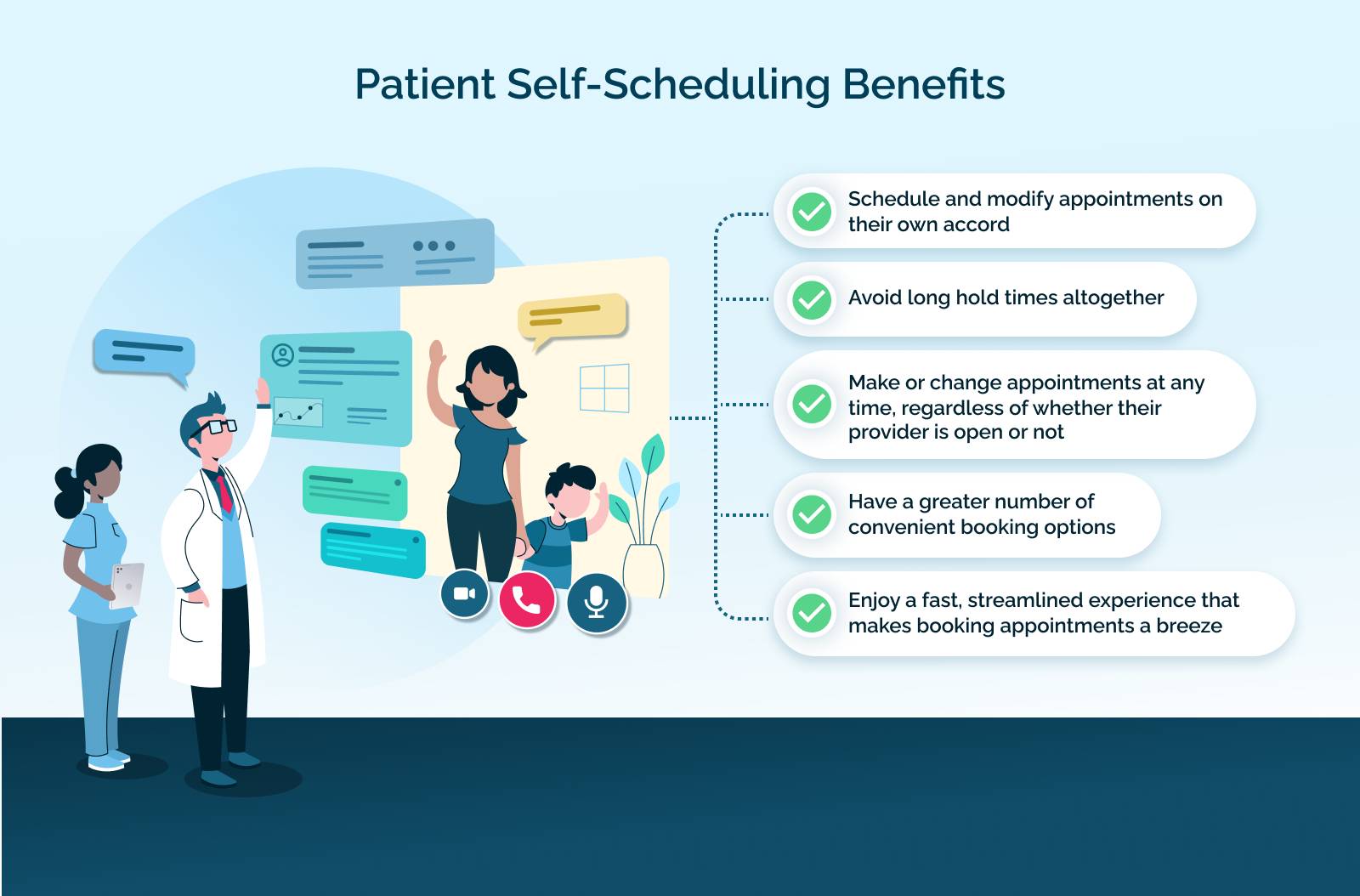 Patient Self-Scheduling Benefits

Schedule and modify appointments on their own accord

Avoid long hold times altogether

Make or change appointments at any time, regardless of whether their provider is open or not

Have a greater number of convenient booking options

Enjoy a fast, streamlined experience that makes booking appointments a breeze